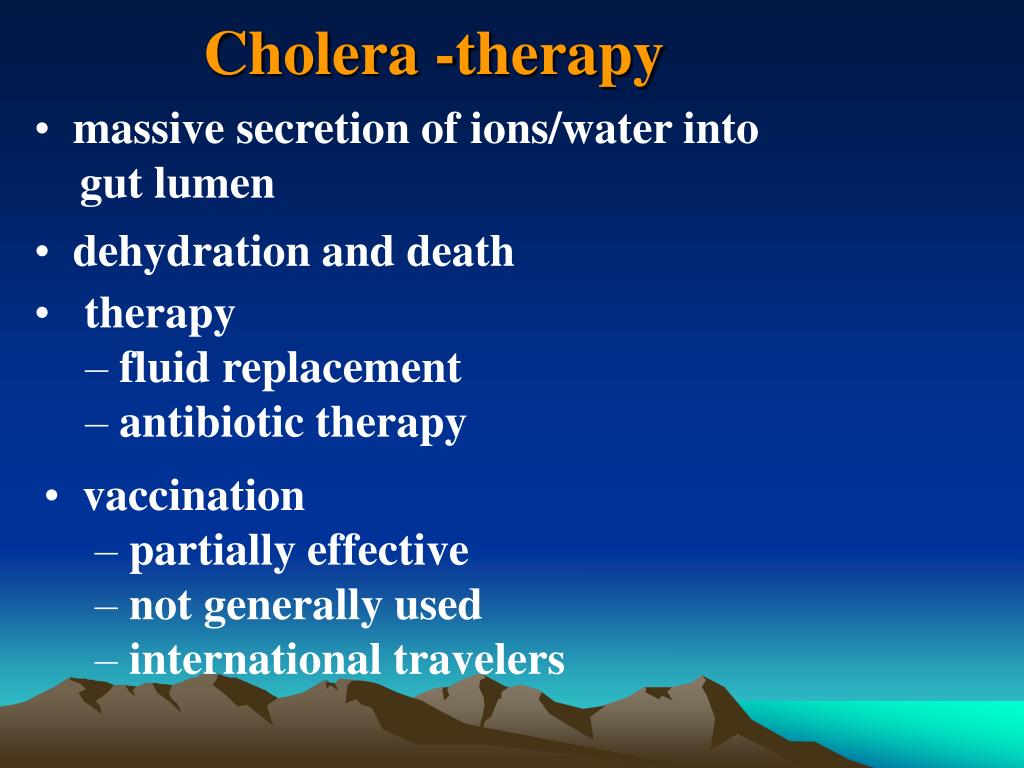 Cholera -therapy

• massive secretion of ions/water into gut lumen
• dehydration and death
• therapy
– fluid replacement
– antibiotic therapy
• vaccination
– partially effective
– not generally used
– international travelers